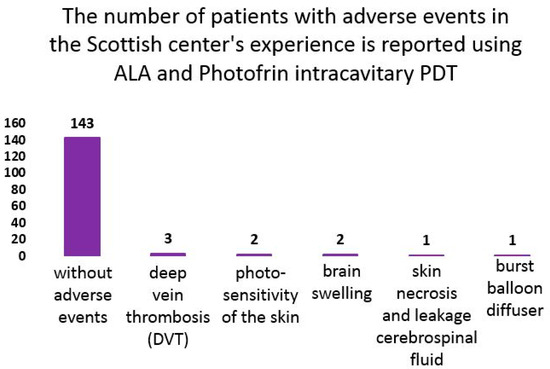 The number of patients with adverse events in the Scottish center's experience is reported using ALA and Photofrin intracavitary PDT

160
140
120
100
80
60
40
20
0

143
3
2
2
1
1

without adverse events
deep vein thrombosis (DVT)
photo-sensitivity of the skin
brain swelling
skin necrosis and leakage cerebrospinal fluid
burst balloon diffuser